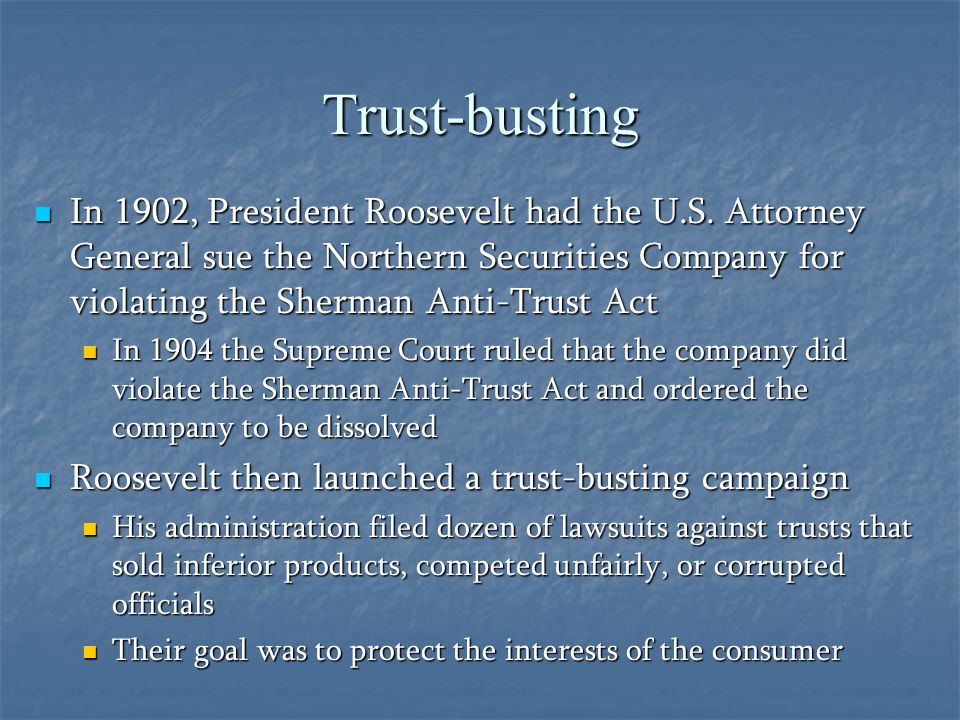 Trust-busting

In 1902, President Roosevelt had the U.S. Attorney General sue the Northern Securities Company for violating the Sherman Anti-Trust Act

In 1904 the Supreme Court ruled that the company did violate the Sherman Anti-Trust Act and ordered the company to be dissolved

Roosevelt then launched a trust-busting campaign

His administration filed dozen of lawsuits against trusts that sold inferior products, competed unfairly, or corrupted officials

Their goal was to protect the interests of the consumer